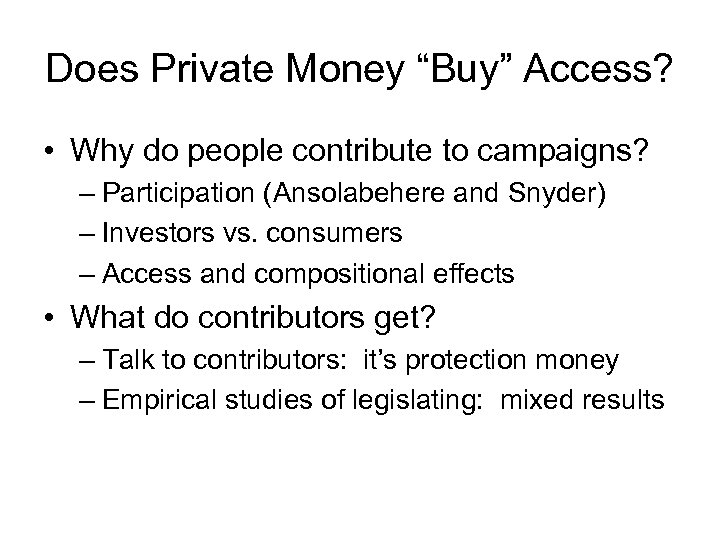 Does Private Money “Buy” Access?

• Why do people contribute to campaigns?
– Participation (Ansolabehere and Snyder)
– Investors vs. consumers
– Access and compositional effects
• What do contributors get?
– Talk to contributors: it’s protection money
– Empirical studies of legislating: mixed results